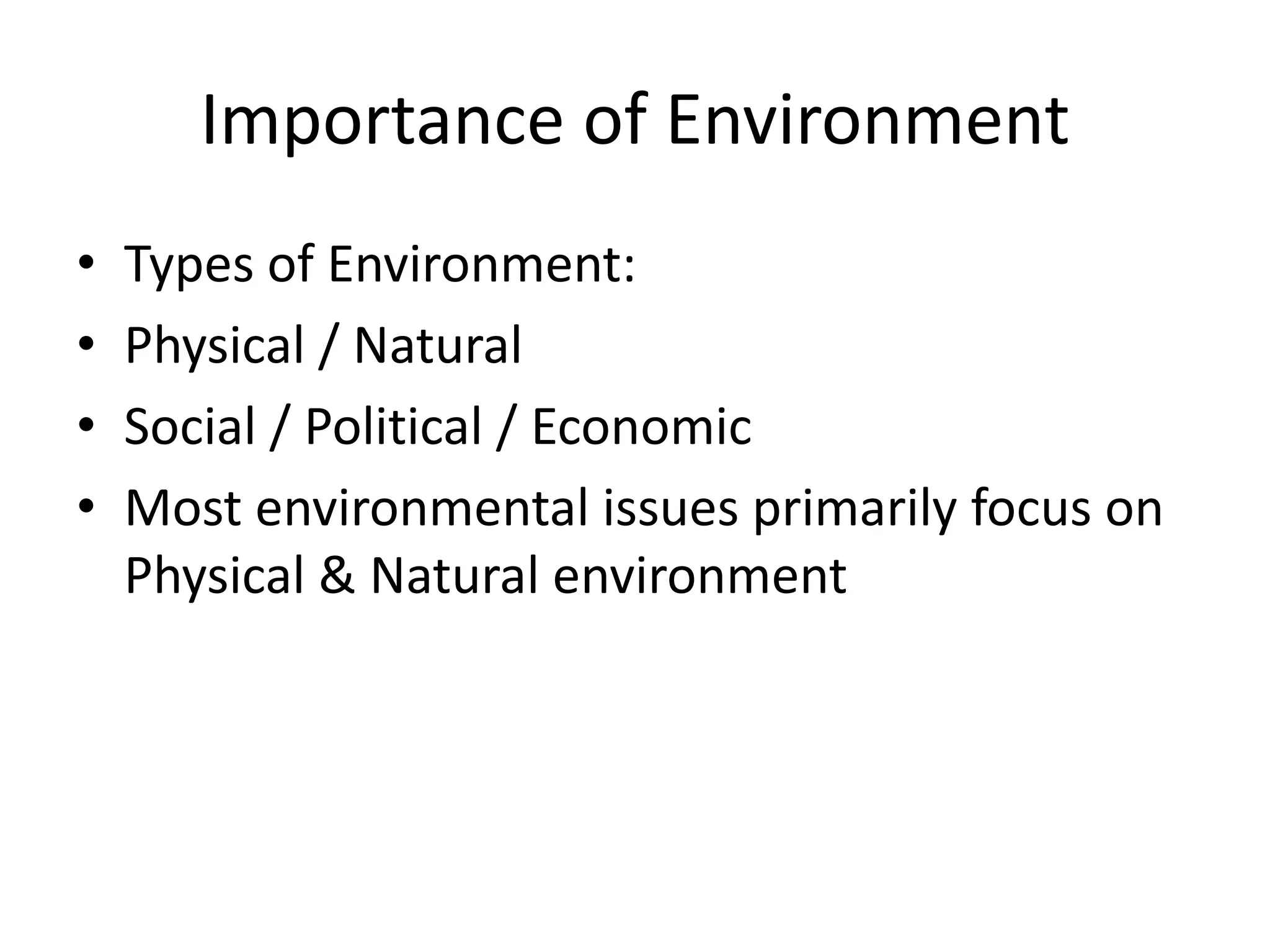 Importance of Environment

• Types of Environment:
• Physical / Natural
• Social / Political / Economic
• Most environmental issues primarily focus on Physical & Natural environment